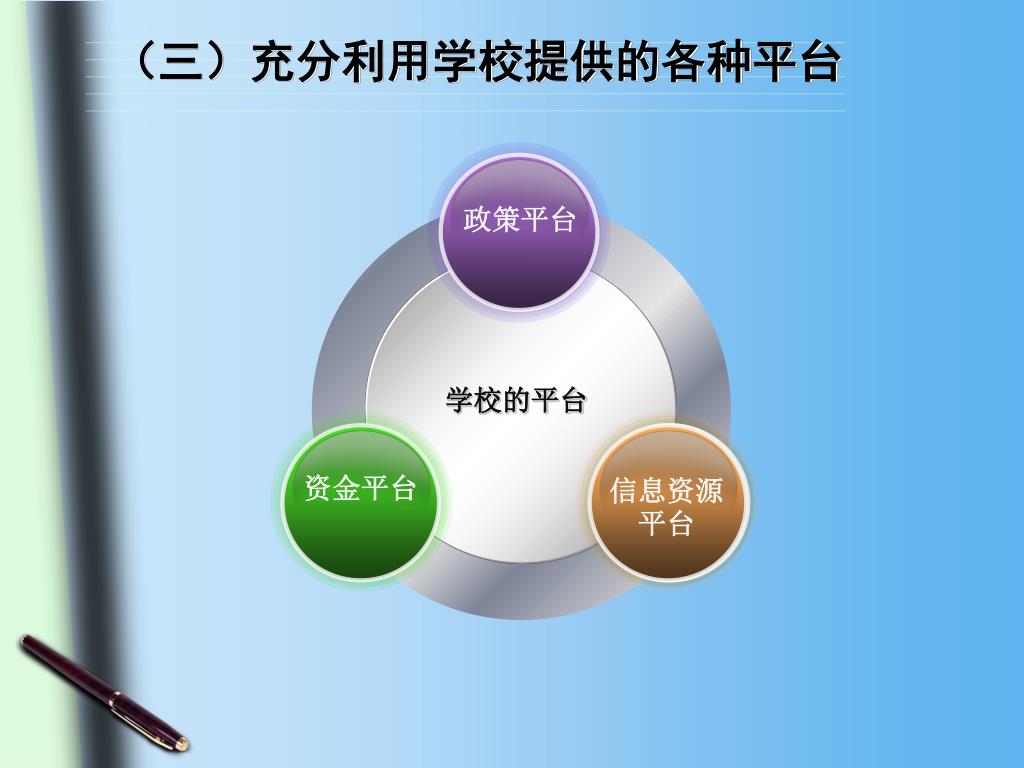 （三）充分利用学校提供的各种平台

政策平台

学校的平台

资金平台

信息资源平台